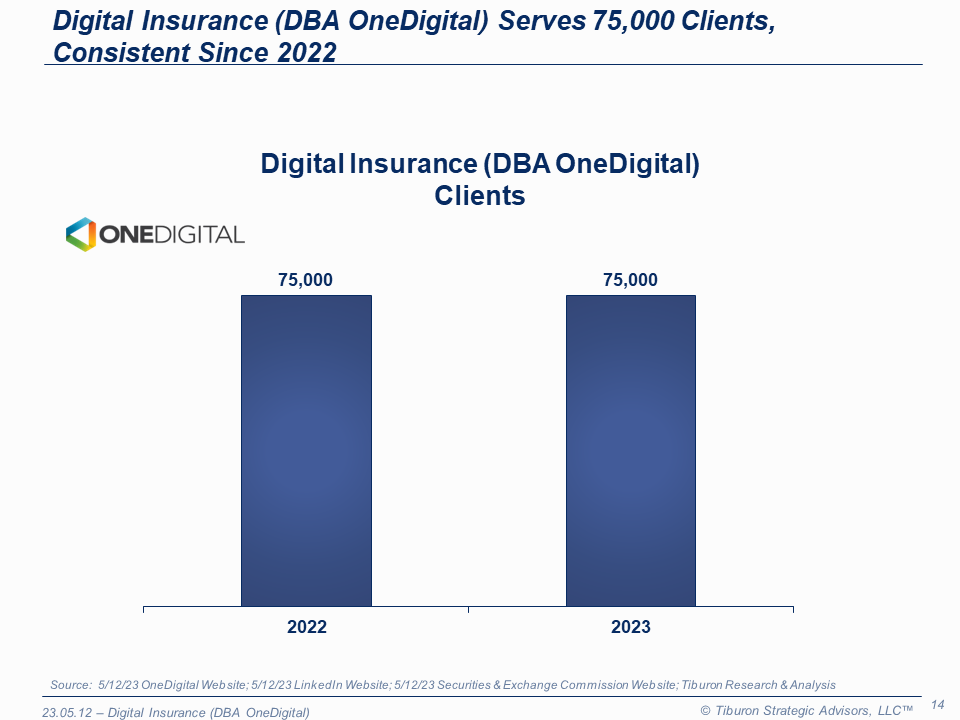 Digital Insurance (DBA OneDigital) Serves 75,000 Clients, Consistent Since 2022

Digital Insurance (DBA OneDigital) Clients

ONEDIGITAL

75,000

75,000

2022

2023

Source: 5/12/23 OneDigital Website; 5/12/23 LinkedIn Website; 5/12/23 Securities & Exchange Commission Website; Tiburon Research & Analysis

23.05.12 – Digital Insurance (DBA OneDigital)

© Tiburon Strategic Advisors, LLC™

14